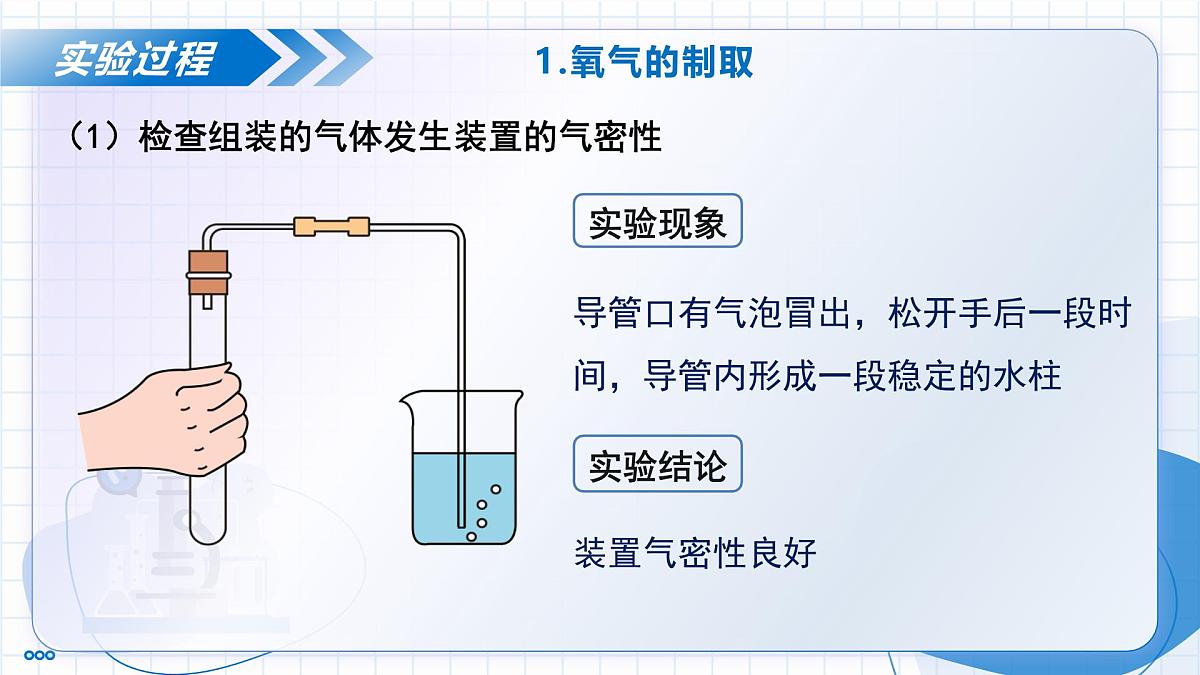 实验过程

1.氧气的制取

（1）检查组装的气体发生装置的气密性

实验现象

导管口有气泡冒出，松开手后一段时间，导管内形成一段稳定的水柱

实验结论

装置气密性良好